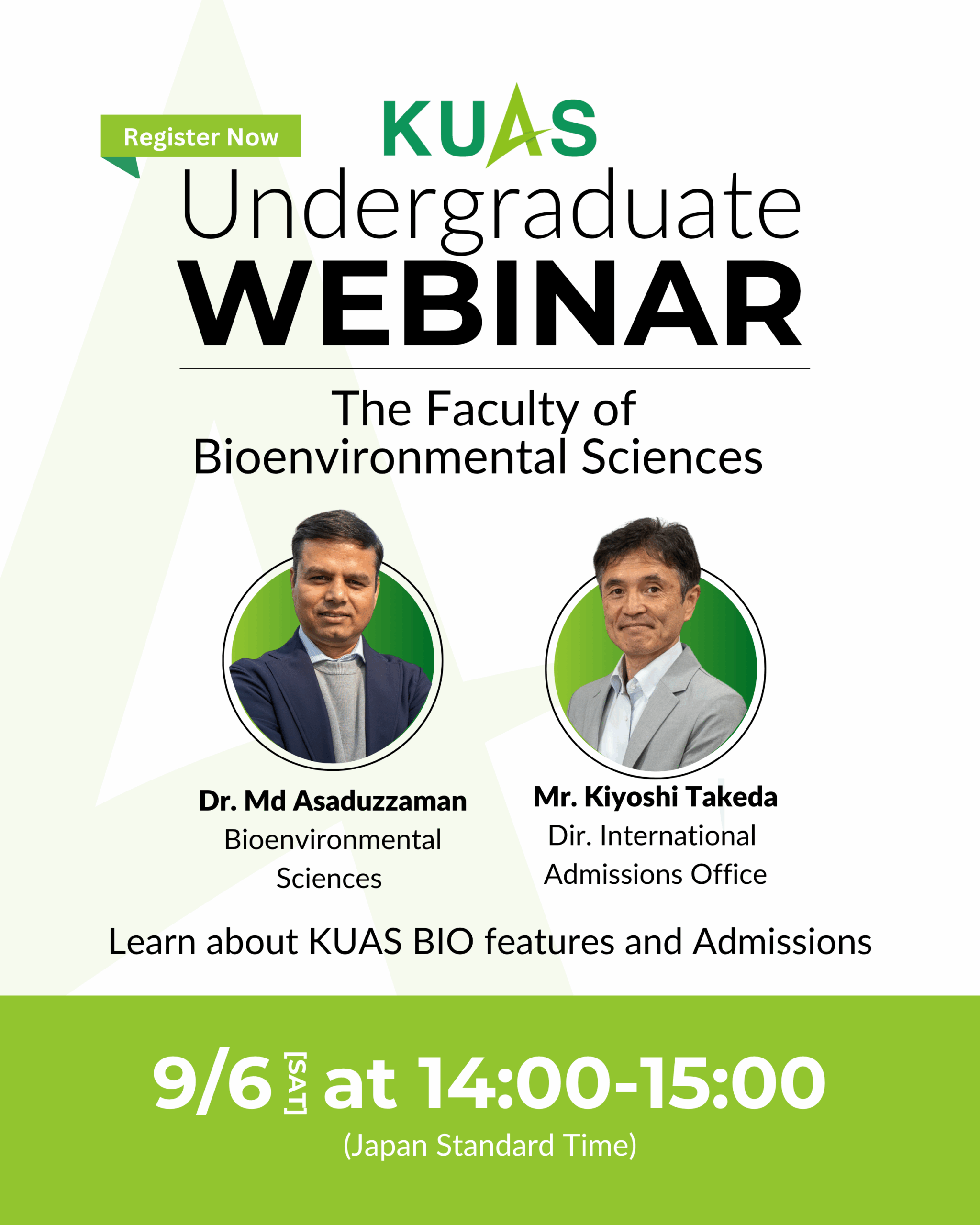 Register Now

KUAS

Undergraduate
WEBINAR

The Faculty of
Bioenvironmental Sciences

Dr. Md Asaduzzaman
Bioenvironmental Sciences

Mr. Kiyoshi Takeda
Dir. International Admissions Office

Learn about KUAS BIO features and Admissions

9/6 [SAT] at 14:00-15:00
(Japan Standard Time)